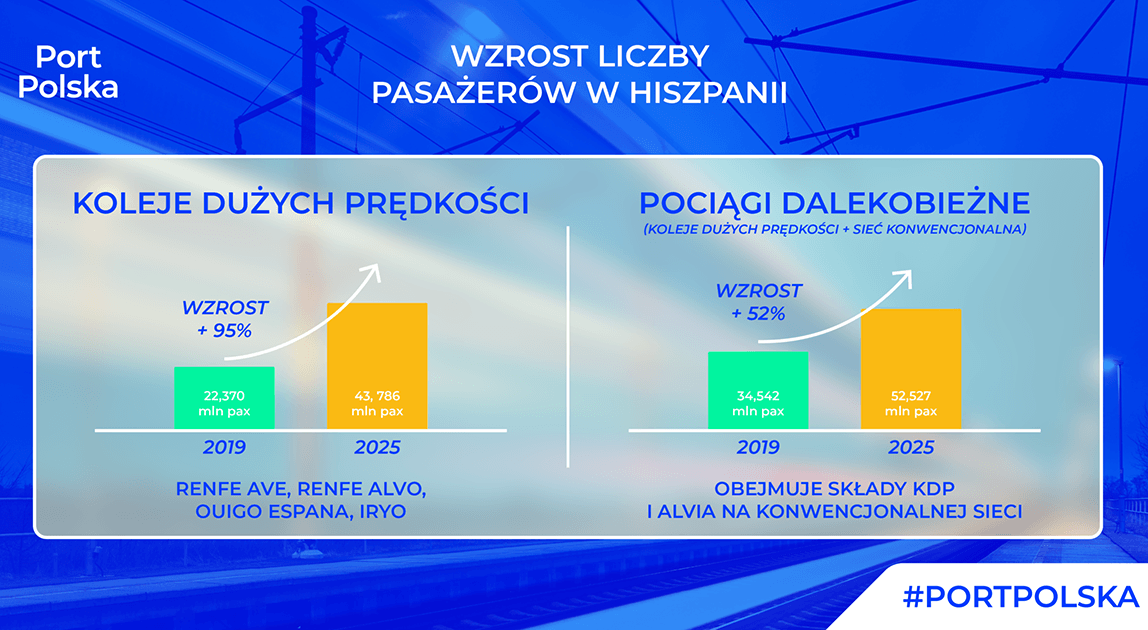 Port Polska

WZROST LICZBY PASAŻERÓW W HISZPANII

KOLEJE DUŻYCH PRĘDKOŚCI

WZROST + 95%

22,370 mln pax

43, 786 mln pax

2019

2025

RENFE AVE, RENFE ALVO, OUIGO ESPANA, IRYO

POCIĄGI DALEKOBIEŻNE

(KOLEJE DUŻYCH PRĘDKOŚCI + SIEĆ KONWENCJONALNA)

WZROST + 52%

34,542 mln pax

52,527 mln pax

2019

2025

OBEJMUJE SKŁADY KDP I ALVIA NA KONWENCJONALNEJ SIECI

#PORTPOLSKA